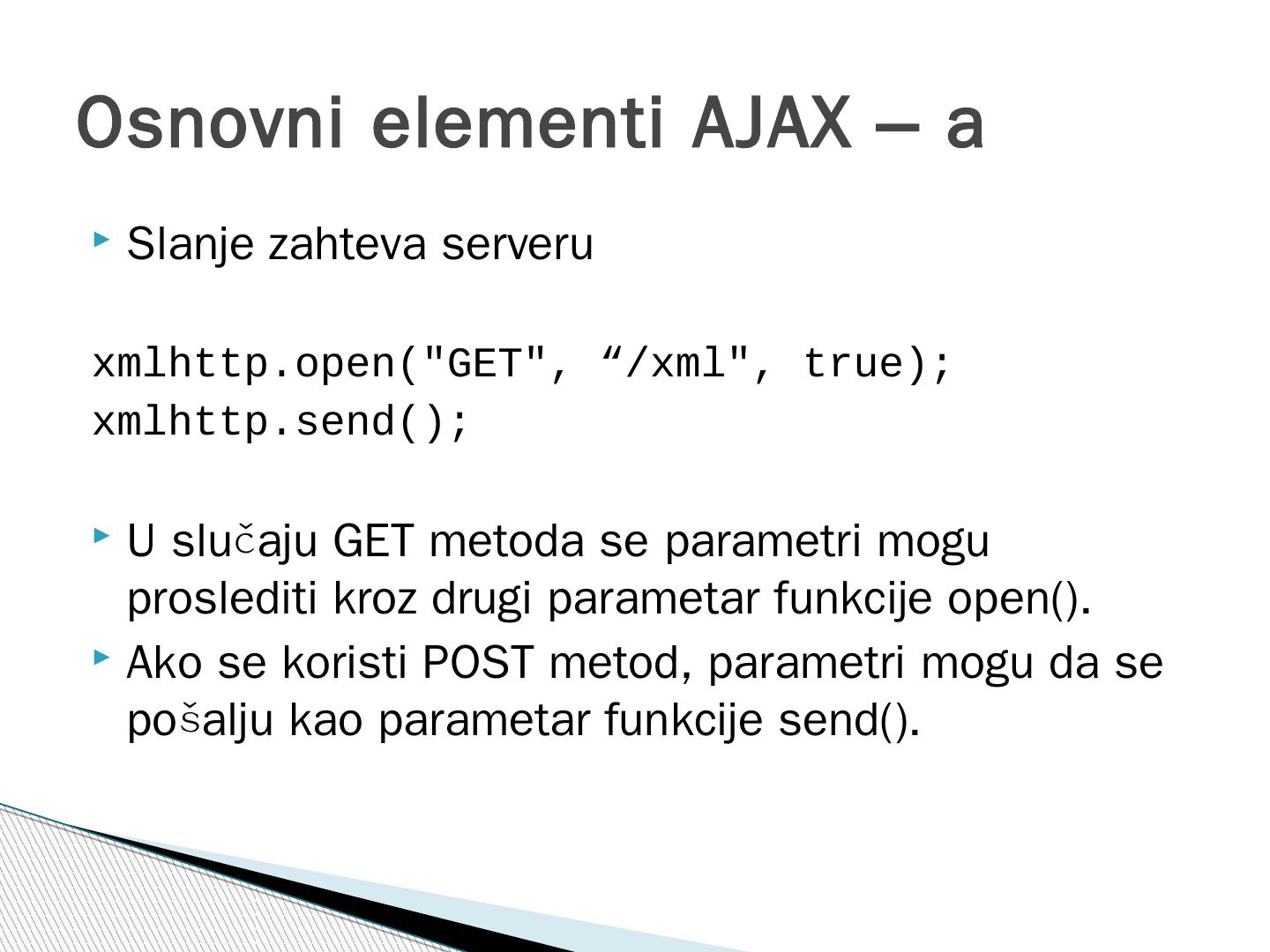 Osnovni elementi AJAX – a

Slanje zahteva serveru

xmlhttp.open("GET", “/xml", true);
xmlhttp.send();

U slučaju GET metoda se parametri mogu proslediti kroz drugi parametar funkcije open().

Ako se koristi POST metod, parametri mogu da se pošalju kao parametar funkcije send().